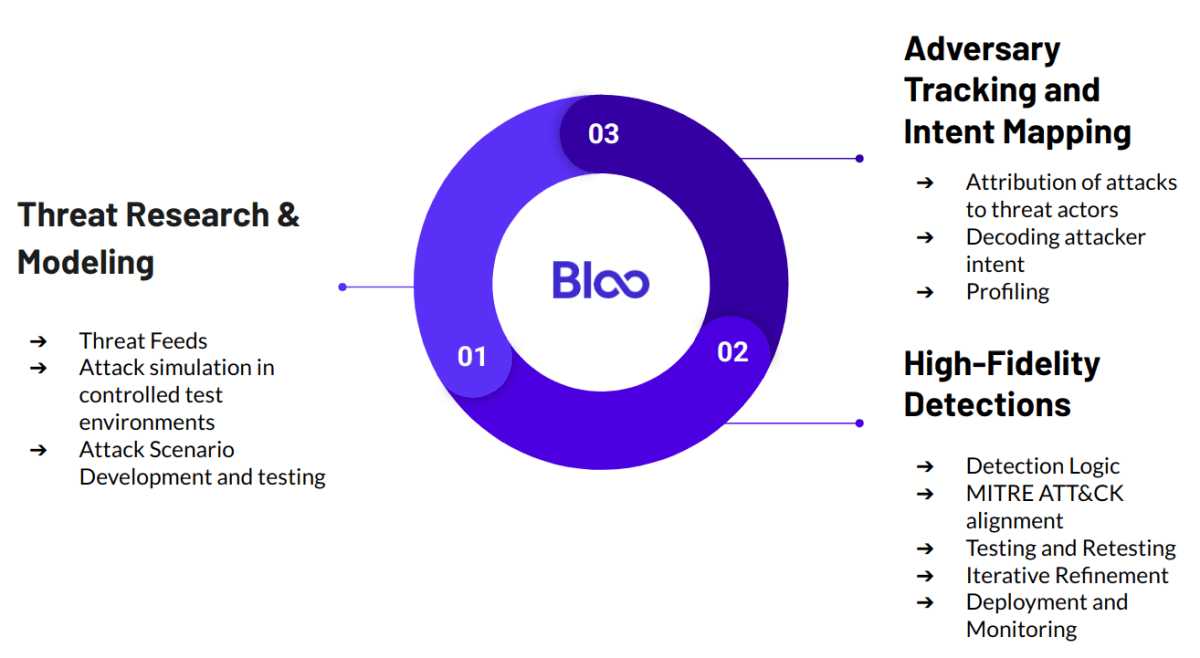 Threat Research & Modeling

➔ Threat Feeds
➔ Attack simulation in controlled test environments
➔ Attack Scenario Development and testing

03

Bloo

01

02

Adversary Tracking and Intent Mapping

➔ Attribution of attacks to threat actors
➔ Decoding attacker intent
➔ Profiling

High-Fidelity Detections

➔ Detection Logic
➔ MITRE ATT&CK alignment
➔ Testing and Retesting
➔ Iterative Refinement
➔ Deployment and Monitoring